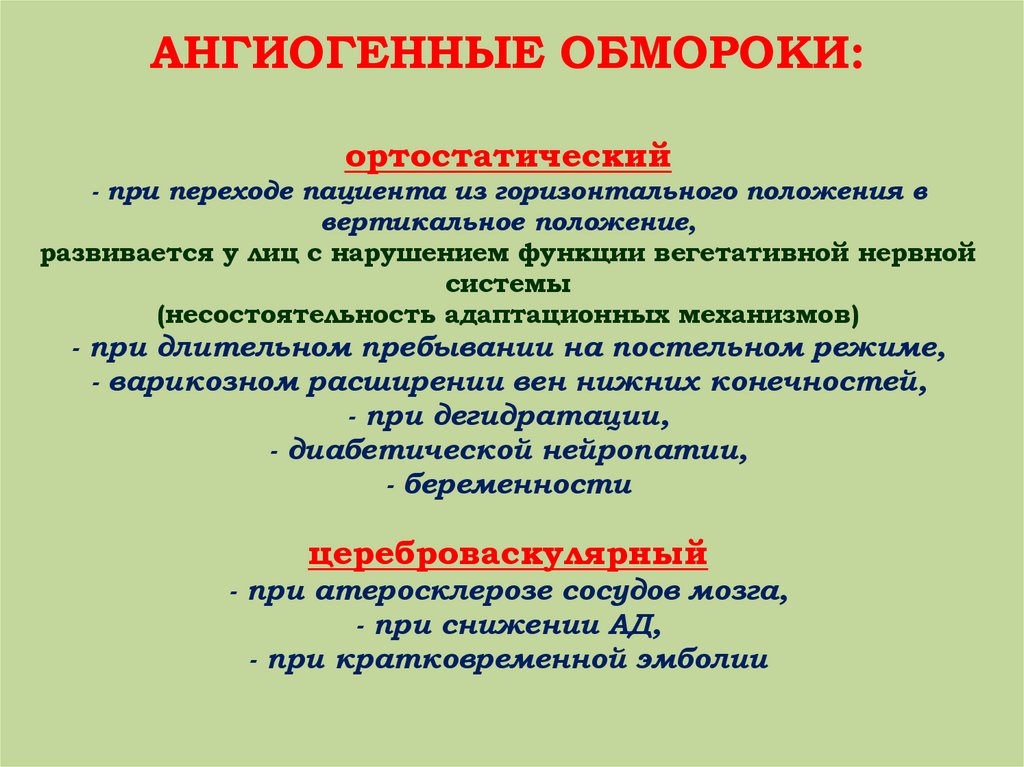 АНГИОГЕННЫЕ ОБМОРОКИ:

ортостатический
- при переходе пациента из горизонтального положения в вертикальное положение,
развивается у лиц с нарушением функции вегетативной нервной системы
(несостоятельность адаптационных механизмов)
- при длительном пребывании на постельном режиме,
- варикозном расширении вен нижних конечностей,
- при дегидратации,
- диабетической нейропатии,
- беременности

цереброваскулярный
- при атеросклерозе сосудов мозга,
- при снижении АД,
- при кратковременной эмболии